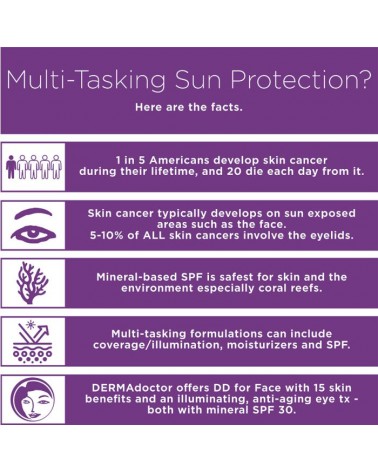 Multi-Tasking Sun Protection?

Here are the facts.

1 in 5 Americans develop skin cancer during their lifetime, and 20 die each day from it.

Skin cancer typically develops on sun exposed areas such as the face. 5-10% of ALL skin cancers involve the eyelids.

Mineral-based SPF is safest for skin and the environment especially coral reefs.

Multi-tasking formulations can include coverage/illumination, moisturizers and SPF.

DERMAdoctor offers DD for Face with 15 skin benefits and an illuminating, anti-aging eye tx - both with mineral SPF 30.